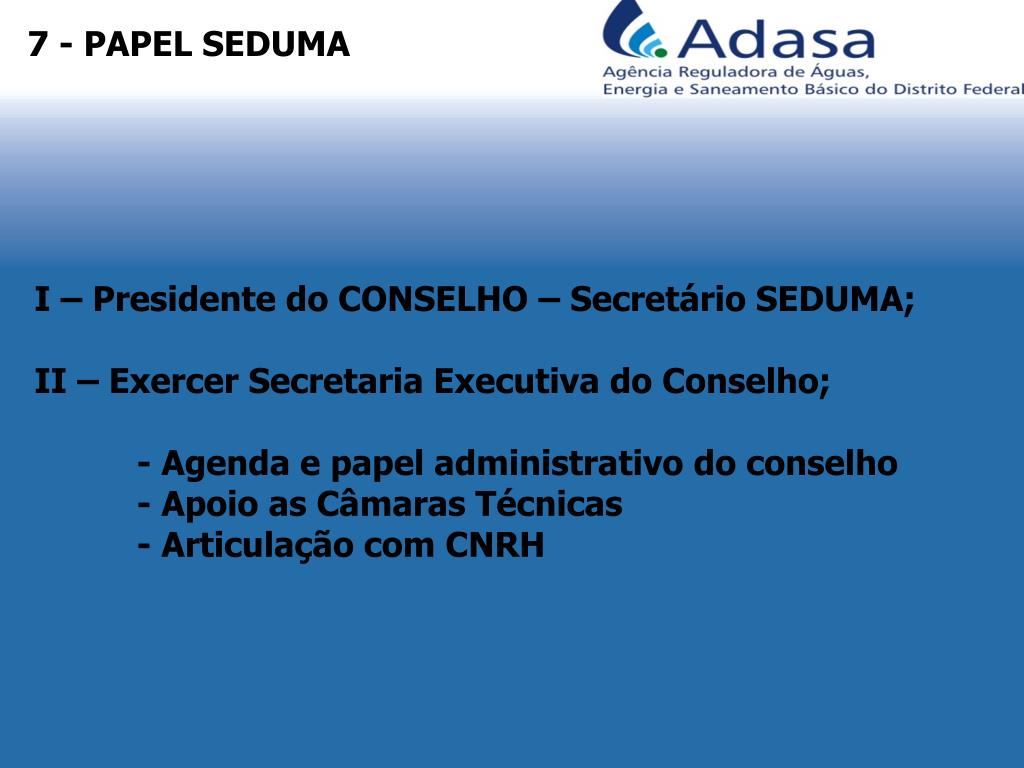 7 - PAPEL SEDUMA

Adasa
Agência Reguladora de Águas, Energia e Saneamento Básico do Distrito Federal

I – Presidente do CONSELHO – Secretário SEDUMA;

II – Exercer Secretaria Executiva do Conselho;

- Agenda e papel administrativo do conselho
- Apoio as Câmaras Técnicas
- Articulação com CNRH